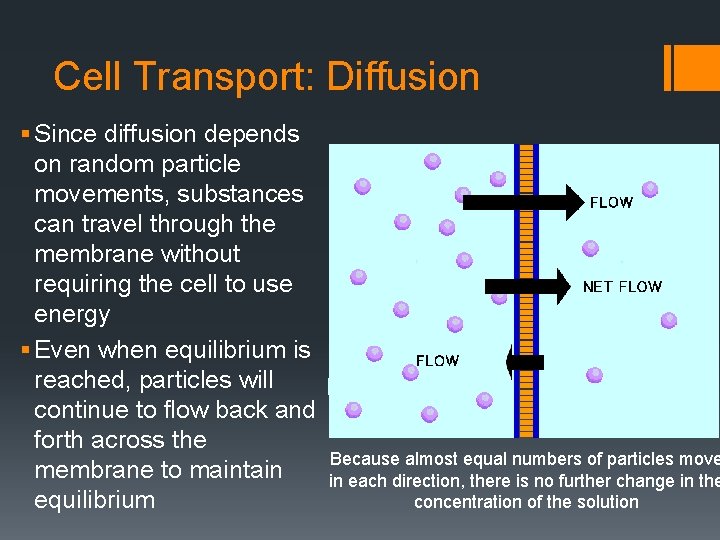 Cell Transport: Diffusion

▪ Since diffusion depends on random particle movements, substances can travel through the membrane without requiring the cell to use energy

▪ Even when equilibrium is reached, particles will continue to flow back and forth across the membrane to maintain equilibrium

FLOW

NET FLOW

FLOW

Because almost equal numbers of particles move in each direction, there is no further change in the concentration of the solution